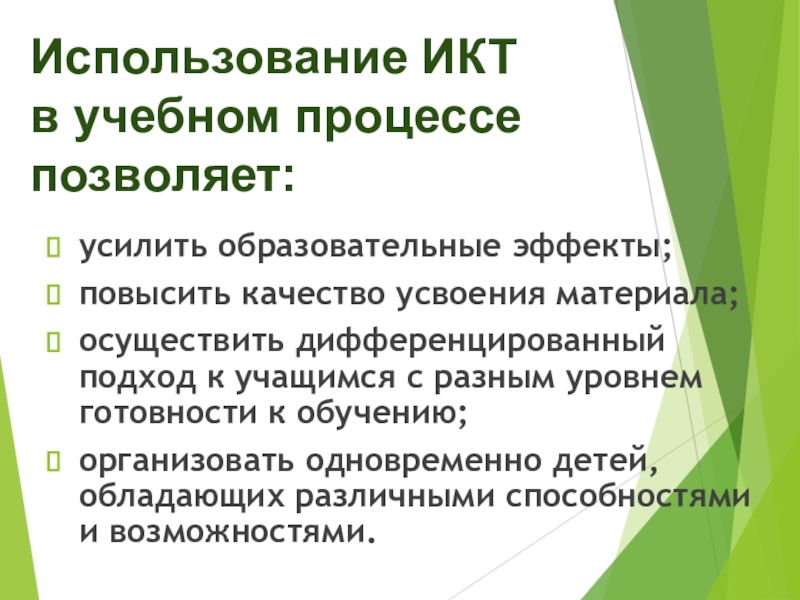 Использование ИКТ в учебном процессе позволяет:

усилить образовательные эффекты;

повысить качество усвоения материала;

осуществить дифференцированный подход к учащимся с разным уровнем готовности к обучению;

организовать одновременно детей, обладающих различными способностями и возможностями.